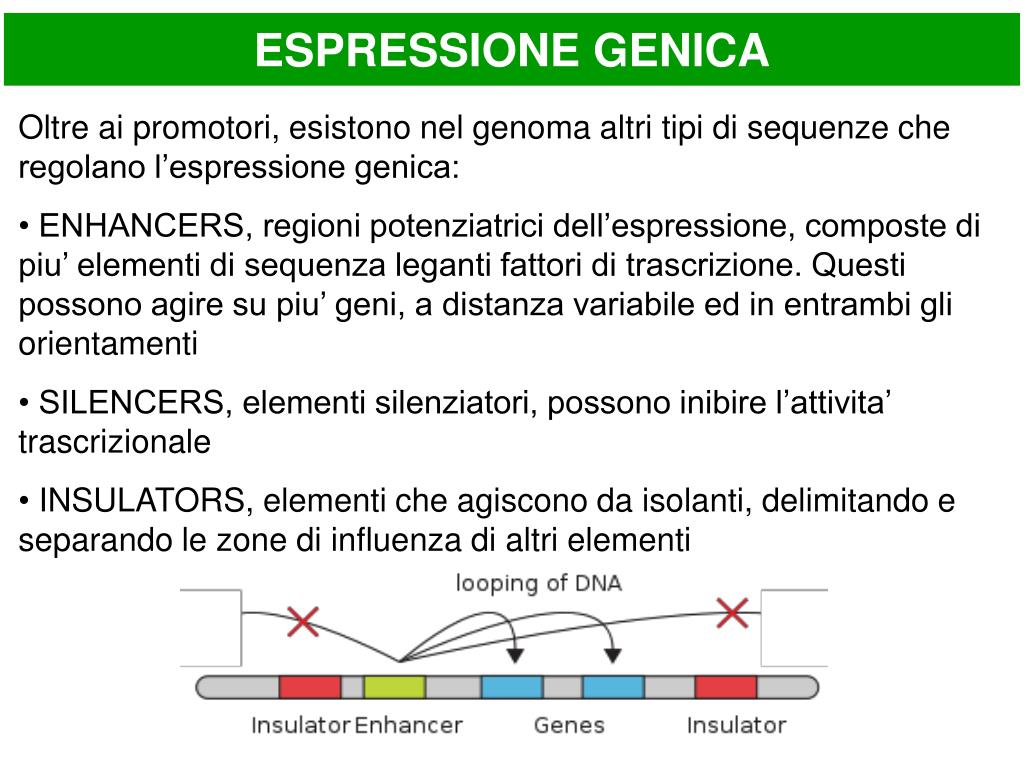 ESPRESSIONE GENICA

Oltre ai promotori, esistono nel genoma altri tipi di sequenze che regolano l’espressione genica:

• ENHANCERS, regioni potenziatrici dell’espressione, composte di piu’ elementi di sequenza leganti fattori di trascrizione. Questi possono agire su piu’ geni, a distanza variabile ed in entrambi gli orientamenti

• SILENCERS, elementi silenziatori, possono inibire l’attivita’ trascrizionale

• INSULATORS, elementi che agiscono da isolanti, delimitando e separando le zone di influenza di altri elementi

looping of DNA

Insulator Enhancer Genes Insulator